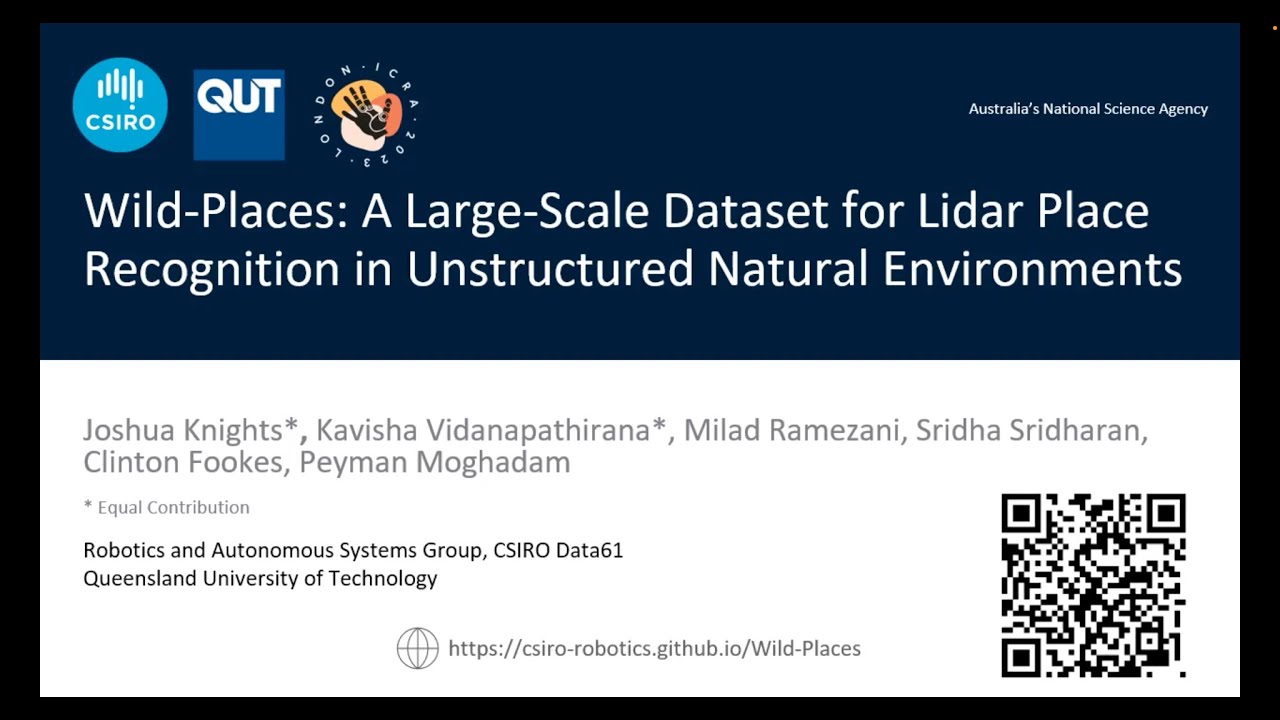 CSIRO

QUT

LONDON · ICRA · 2023

Australia's National Science Agency

Wild-Places: A Large-Scale Dataset for Lidar Place Recognition in Unstructured Natural Environments

Joshua Knights*, Kavisha Vidanapathirana*, Milad Ramezani, Sridha Sridharan, Clinton Fookes, Peyman Moghadam

* Equal Contribution

Robotics and Autonomous Systems Group, CSIRO Data61
Queensland University of Technology

https://csiro-robotics.github.io/Wild-Places